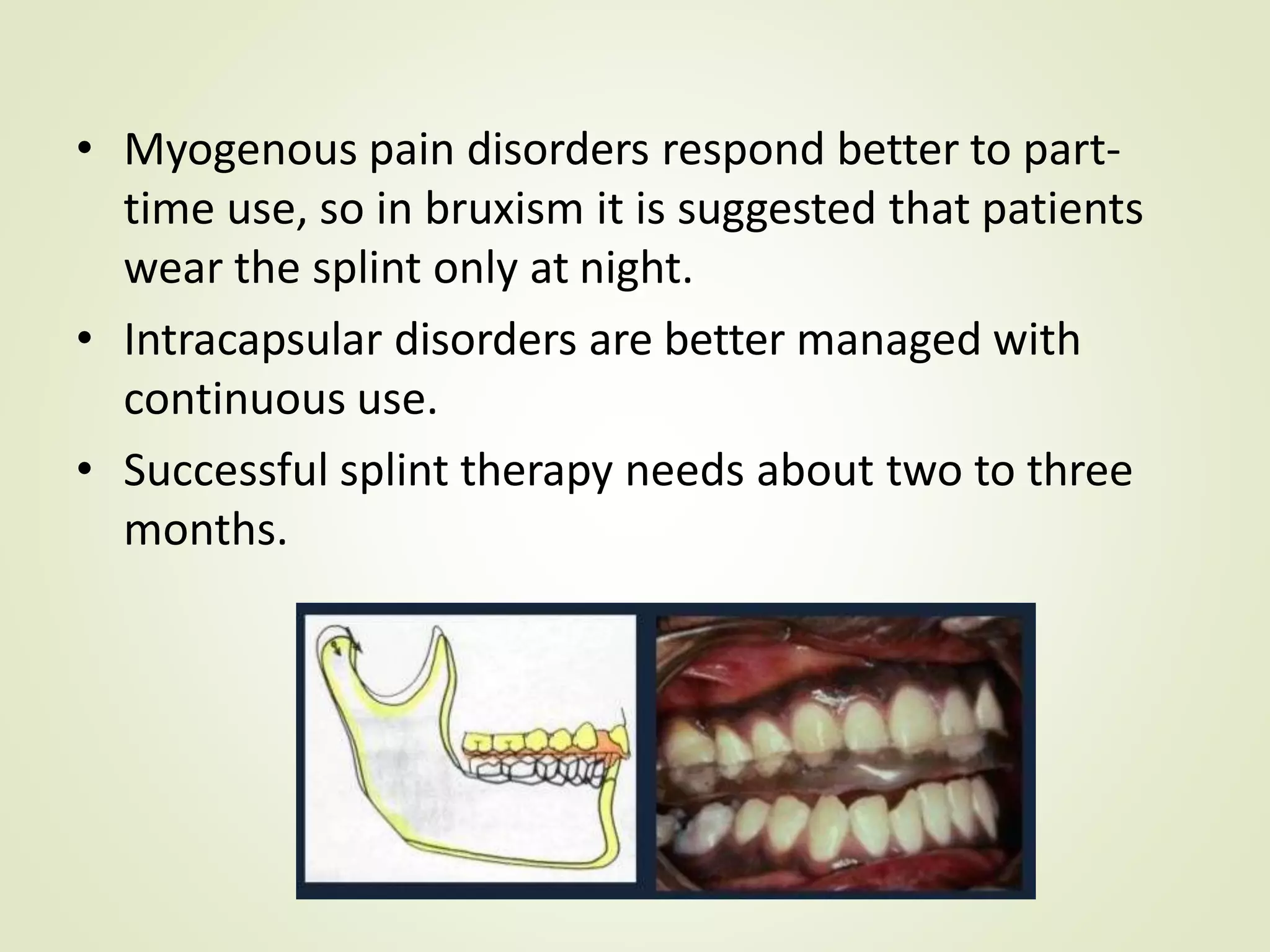 • Myogenous pain disorders respond better to part-time use, so in bruxism it is suggested that patients wear the splint only at night.
• Intracapsular disorders are better managed with continuous use.
• Successful splint therapy needs about two to three months.